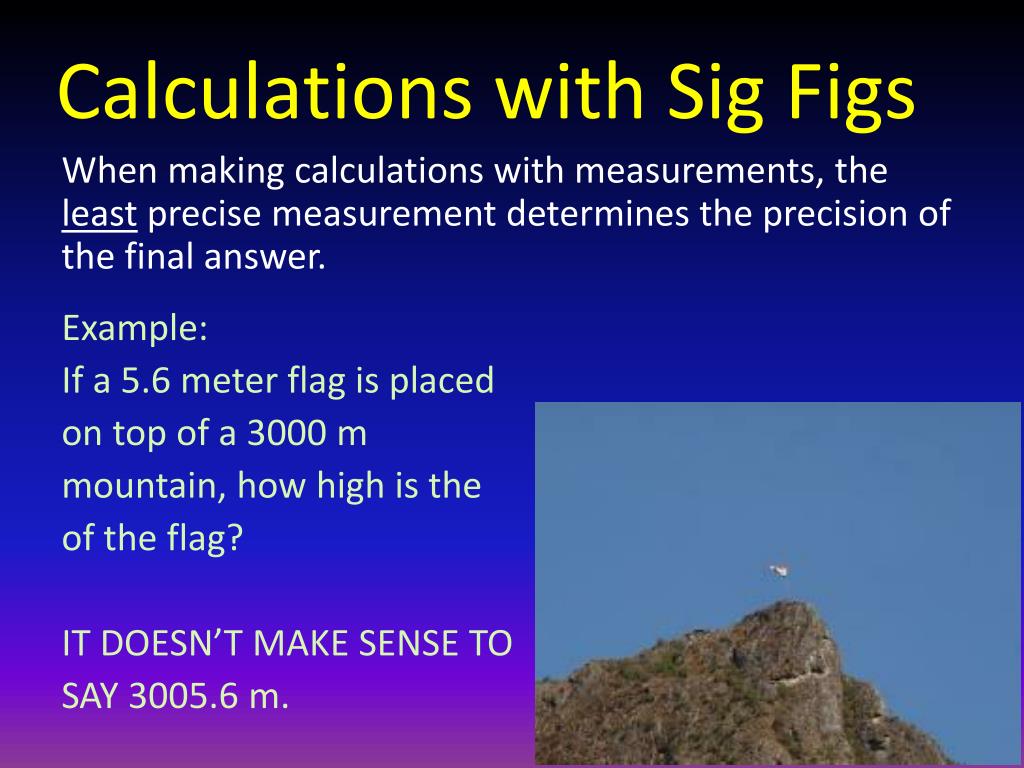 Calculations with Sig Figs

When making calculations with measurements, the least precise measurement determines the precision of the final answer.

Example:
If a 5.6 meter flag is placed on top of a 3000 m mountain, how high is the of the flag?

IT DOESN'T MAKE SENSE TO SAY 3005.6 m.